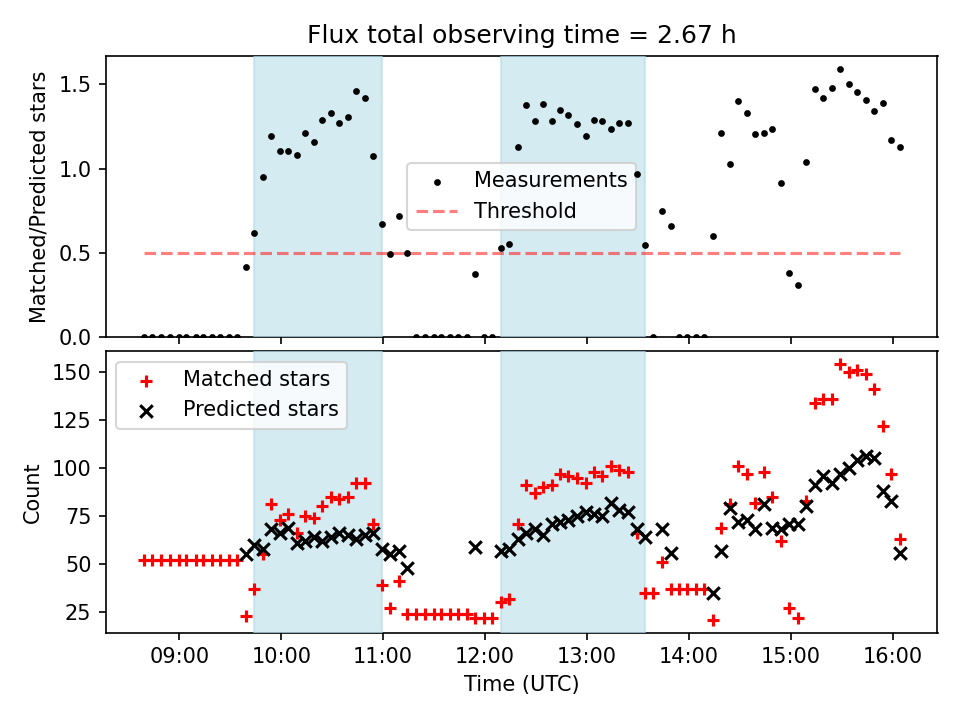 Flux total observing time = 2.67 h

Matched/Predicted stars

1.5
1.0
0.5
0.0

Measurements
Threshold

Count

150
125
100
75
50
25

Matched stars
Predicted stars

09:00
10:00
11:00
12:00
13:00
14:00
15:00
16:00

Time (UTC)